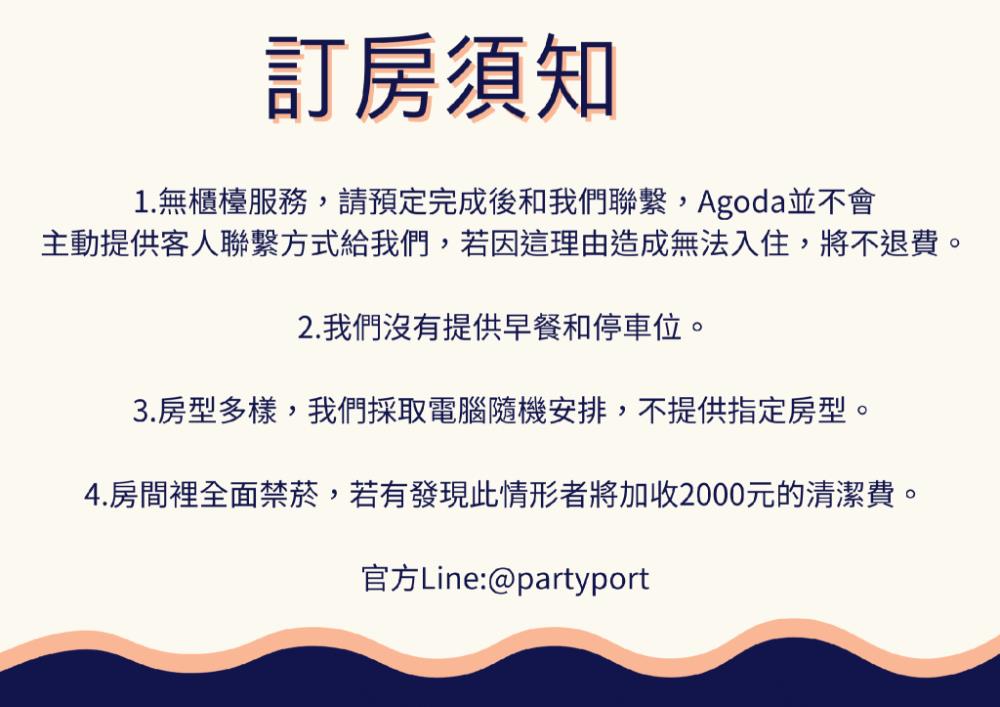 訂房須知

1.無櫃檯服務，請預定完成後和我們聯繫，Agoda並不會主動提供客人聯繫方式給我們，若因這理由造成無法入住，將不退費。

2.我們沒有提供早餐和停車位。

3.房型多樣，我們採取電腦隨機安排，不提供指定房型。

4.房間裡全面禁菸，若有發現此情形者將加收2000元的清潔費。

官方Line:@partyport